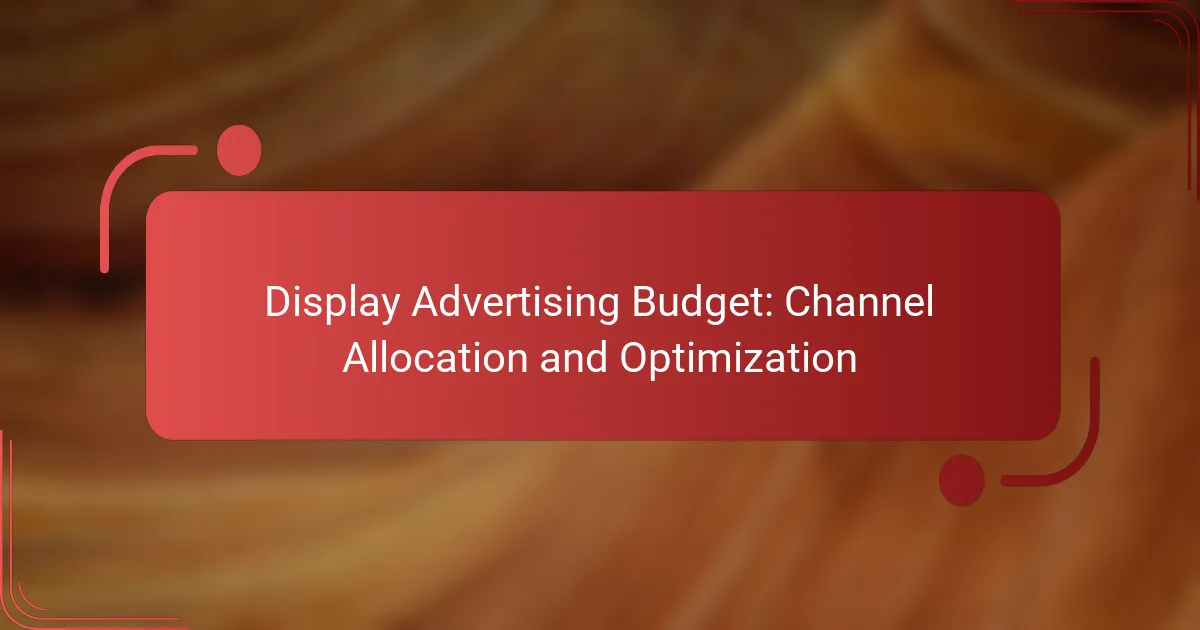 Display Advertising Budget: Channel Allocation and Optimization